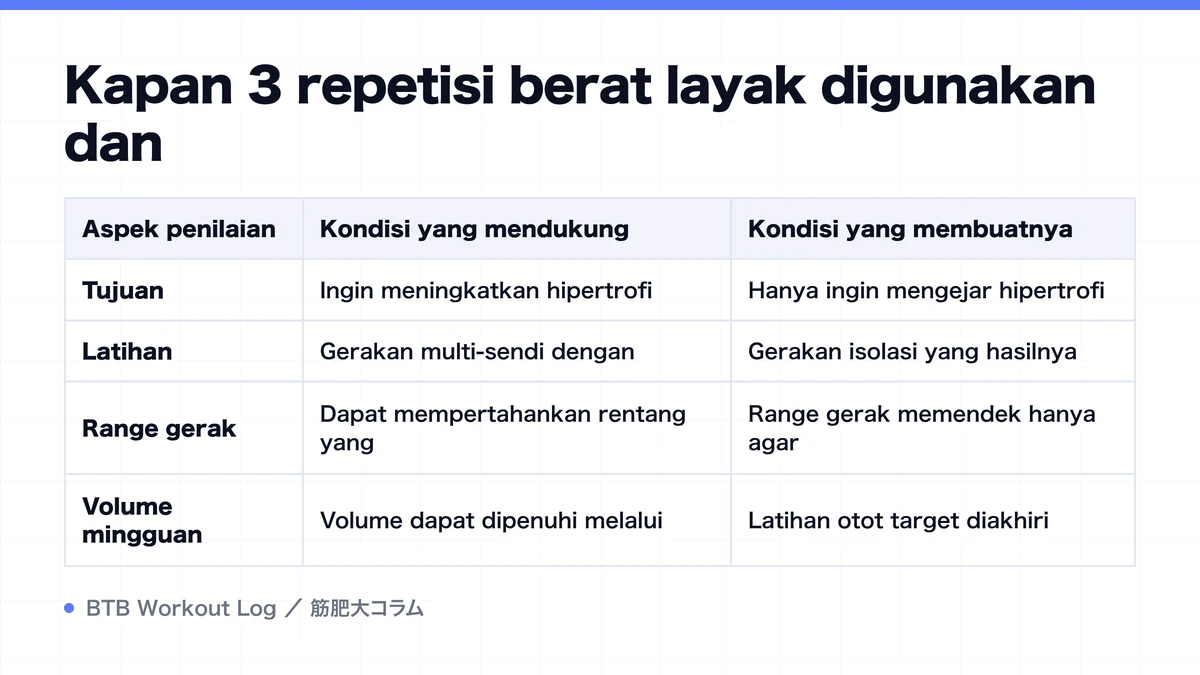 Kapan 3 repetisi berat layak digunakan dan

| Aspek penilaian | Kondisi yang mendukung | Kondisi yang membuatnya |
|---|---|---|
| Tujuan | Ingin meningkatkan hipertrofi | Hanya ingin mengejar hipertrofi |
| Latihan | Gerakan multi-sendi dengan | Gerakan isolasi yang hasilnya |
| Range gerak | Dapat mempertahankan rentang yang | Range gerak memendek hanya agar |
| Volume mingguan | Volume dapat dipenuhi melalui | Latihan otot target diakhiri |

BTB Workout Log ／ 筋肥大コラム